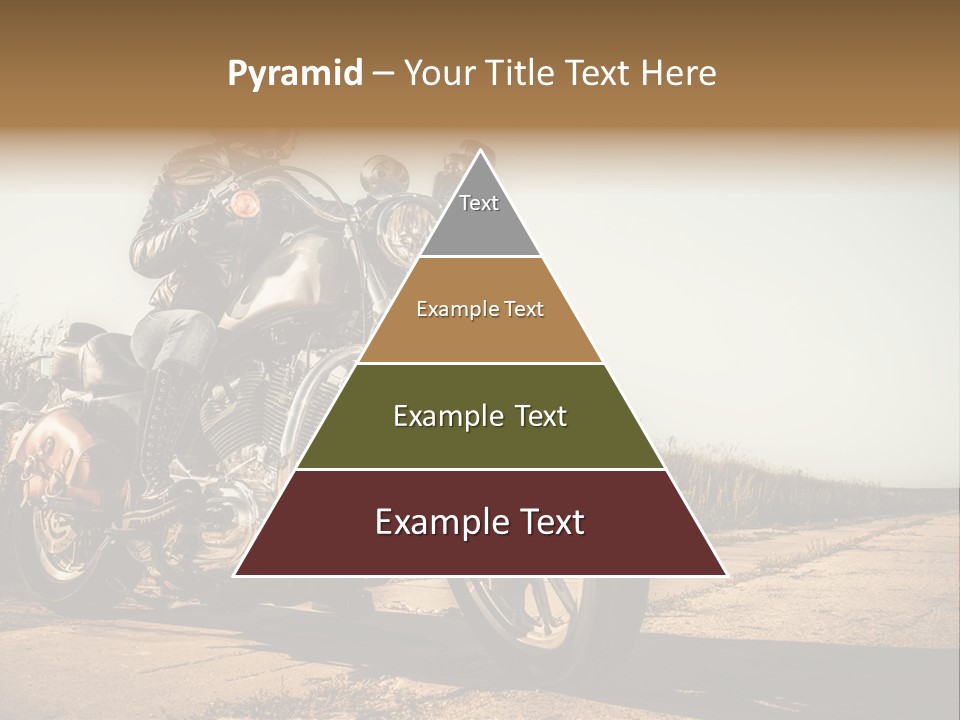 Pyramid – Your Title Text Here

Text

Example Text

Example Text

Example Text